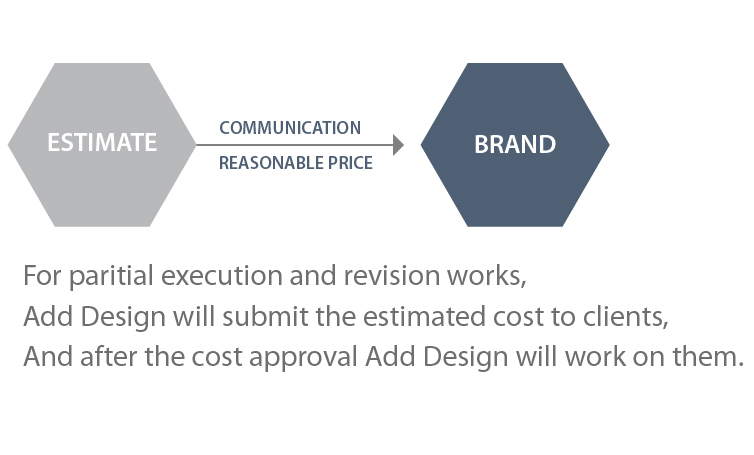 ESTIMATE

COMMUNICATION

REASONABLE PRICE

BRAND

For paritial execution and revision works,
Add Design will submit the estimated cost to clients,
And after the cost approval Add Design will work on them.